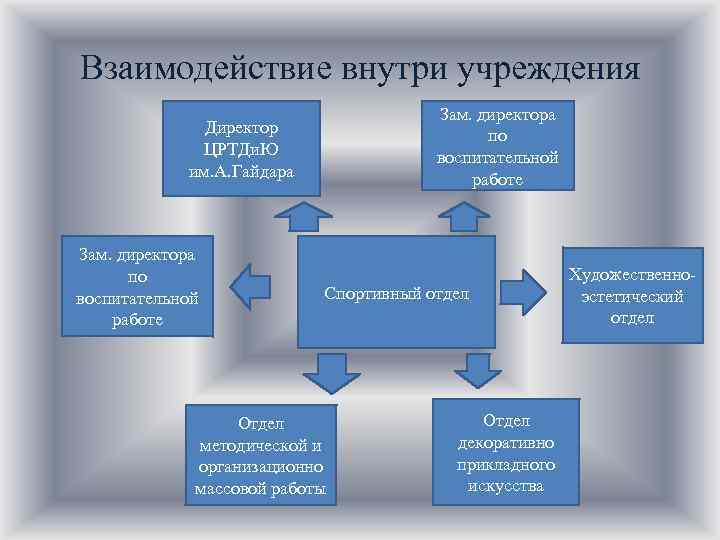 Взаимодействие внутри учреждения

Директор ЦРТДиЮ им.А.Гайдара

Зам. директора по воспитательной работе

Зам. директора по воспитательной работе

Спортивный отдел

Художественно-эстетический отдел

Отдел методической и организационно массовой работы

Отдел декоративно прикладного искусства